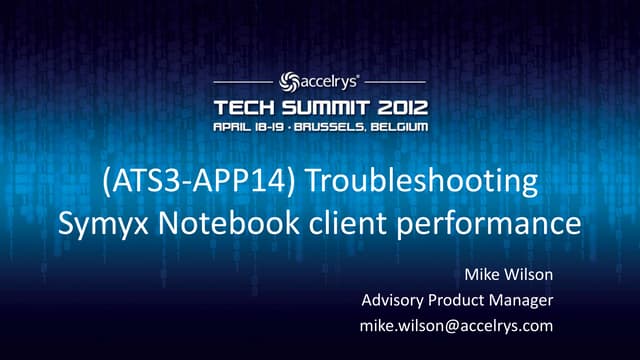 accelrys®
TECH SUMMIT 2012
APRIL 18-19 · BRUSSELS, BELGIUM

(ATS3-APP14) Troubleshooting Symyx Notebook client performance

Mike Wilson
Advisory Product Manager
mike.wilson@accelrys.com